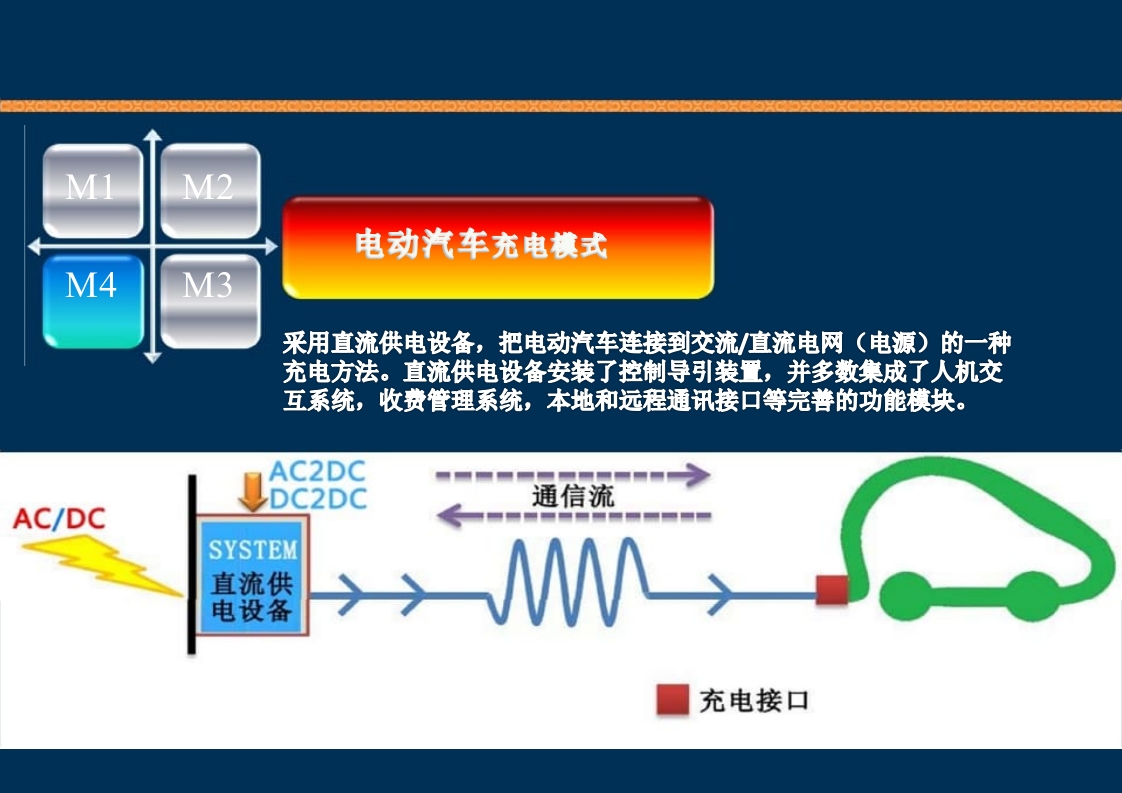 M1 M2
M4 M3

电动汽车充电模式

采用直流供电设备，把电动汽车连接到交流/直流电网（电源）的一种充电方法。直流供电设备安装了控制导引装置，并多数集成了人机交互系统，收费管理系统，本地和远程通讯接口等完善的功能模块。

AC/DC

AC2DC
DC2DC

SYSTEM
直流供电设备

通信流

充电接口